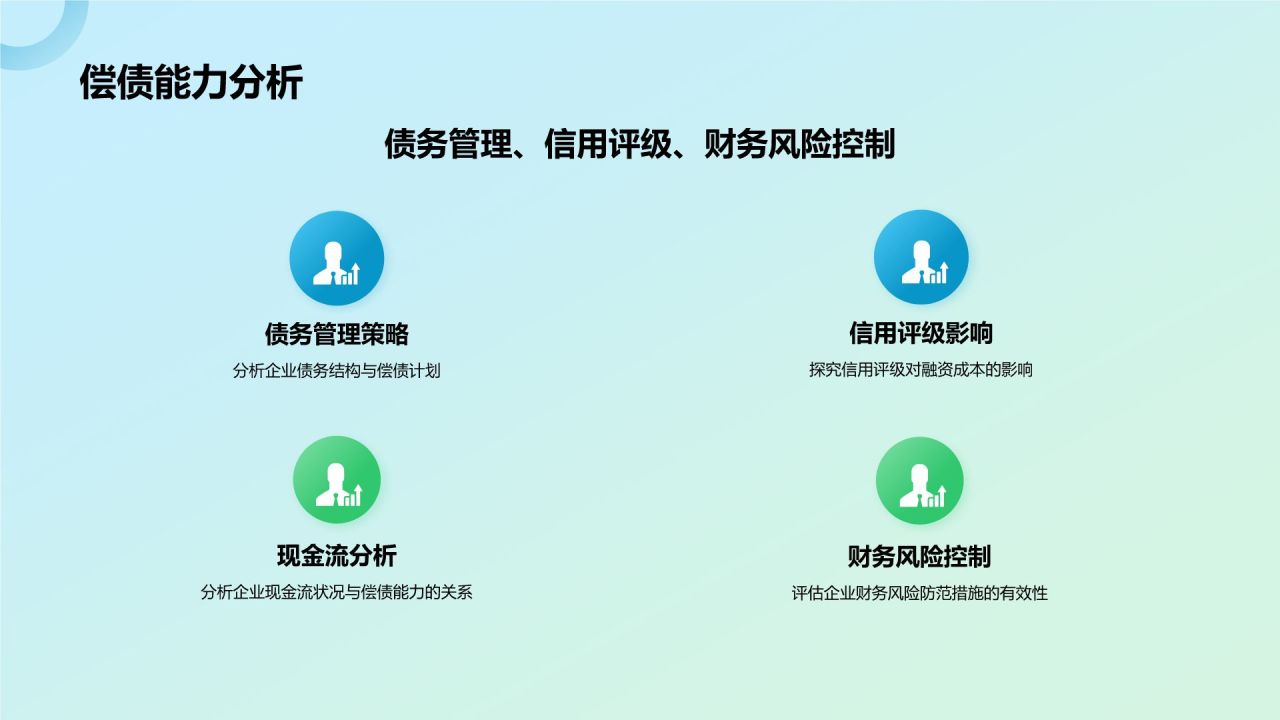 偿债能力分析

债务管理、信用评级、财务风险控制

债务管理策略

分析企业债务结构与偿债计划

信用评级影响

探究信用评级对融资成本的影响

现金流分析

分析企业现金流状况与偿债能力的关系

财务风险控制

评估企业财务风险防范措施的有效性